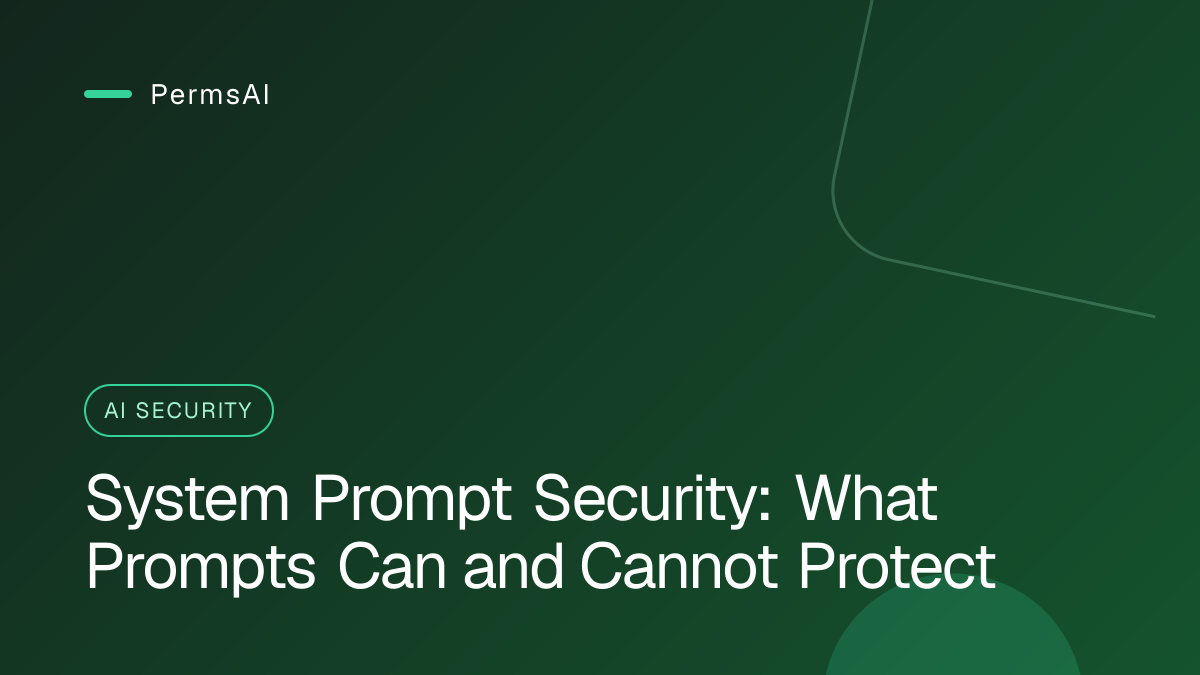 PermsAI

AI SECURITY

System Prompt Security: What Prompts Can and Cannot Protect